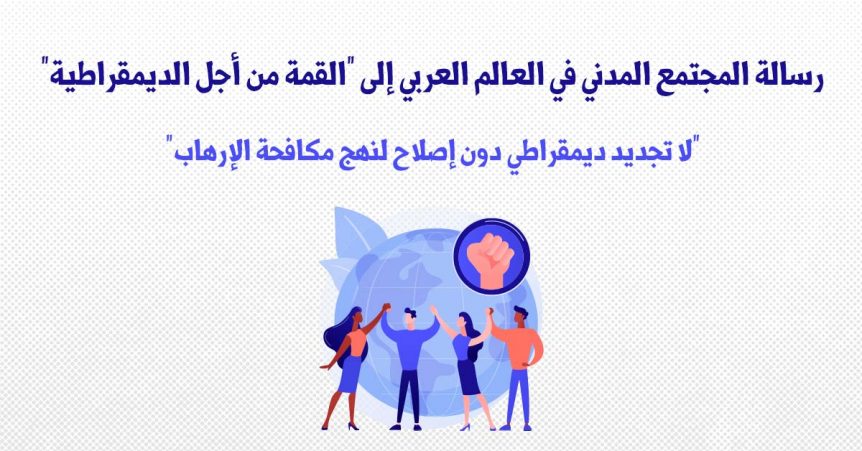 رسالة المجتمع المدني في العالم العربي إلى "القمة من أجل الديمقراطية"

"لا تجديد ديمقراطي دون إصلاح لنهج مكافحة الإرهاب"